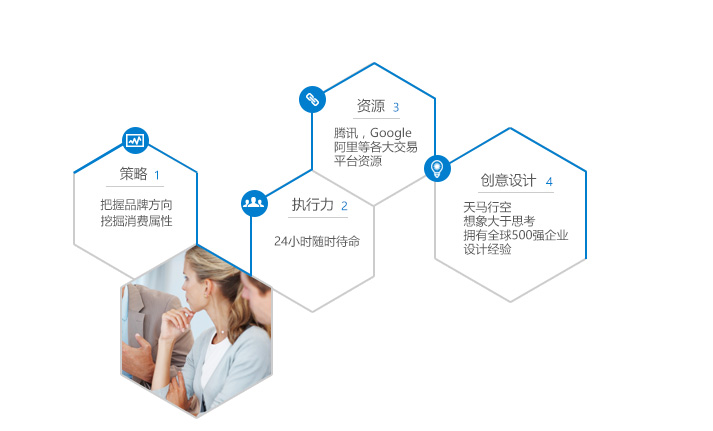 策略 1

把握品牌方向
挖掘消费属性

执行力 2

24小时随时待命

资源 3

腾讯，Google
阿里等各大交易
平台资源

创意设计 4

天马行空
想象大于思考
拥有全球500强企业
设计经验